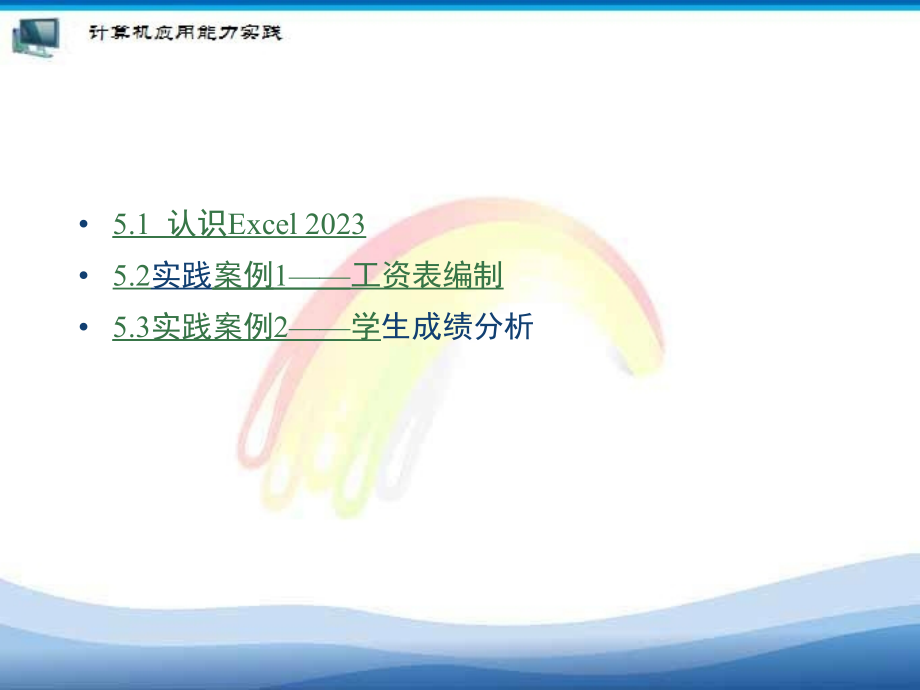 计算机应用能力实践

• 5.1 认识Excel 2023
• 5.2实践案例1——工资表编制
• 5.3实践案例2——学生成绩分析